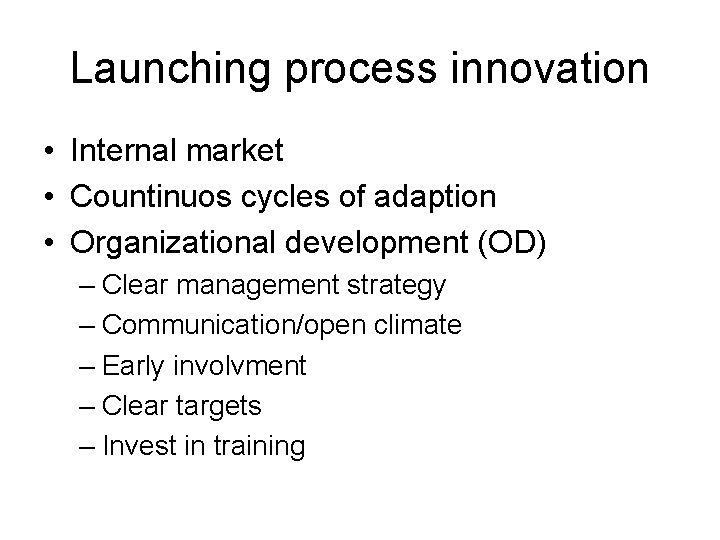 Launching process innovation

• Internal market
• Countinuos cycles of adaption
• Organizational development (OD)
  – Clear management strategy
  – Communication/open climate
  – Early involvment
  – Clear targets
  – Invest in training